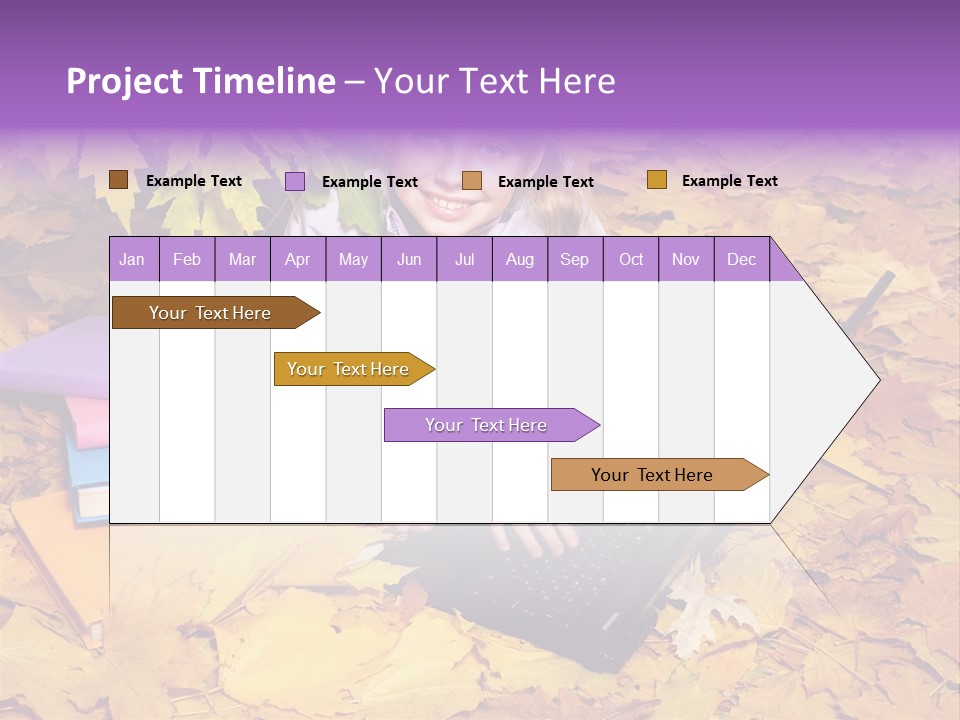 Project Timeline – Your Text Here

Example Text Example Text Example Text Example Text

| Jan | Feb | Mar | Apr | May | Jun | Jul | Aug | Sep | Oct | Nov | Dec |
|---|---|---|---|---|---|---|---|---|---|---|---|

Your Text Here

Your Text Here

Your Text Here

Your Text Here